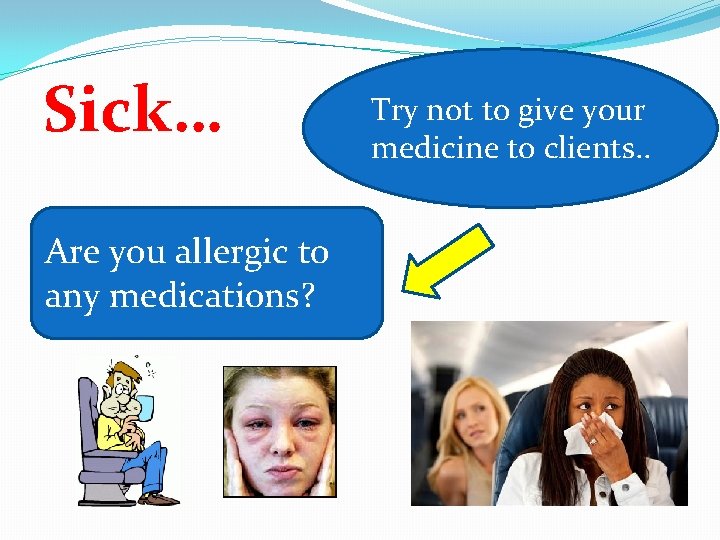 Sick…

Try not to give your medicine to clients..

Are you allergic to any medications?